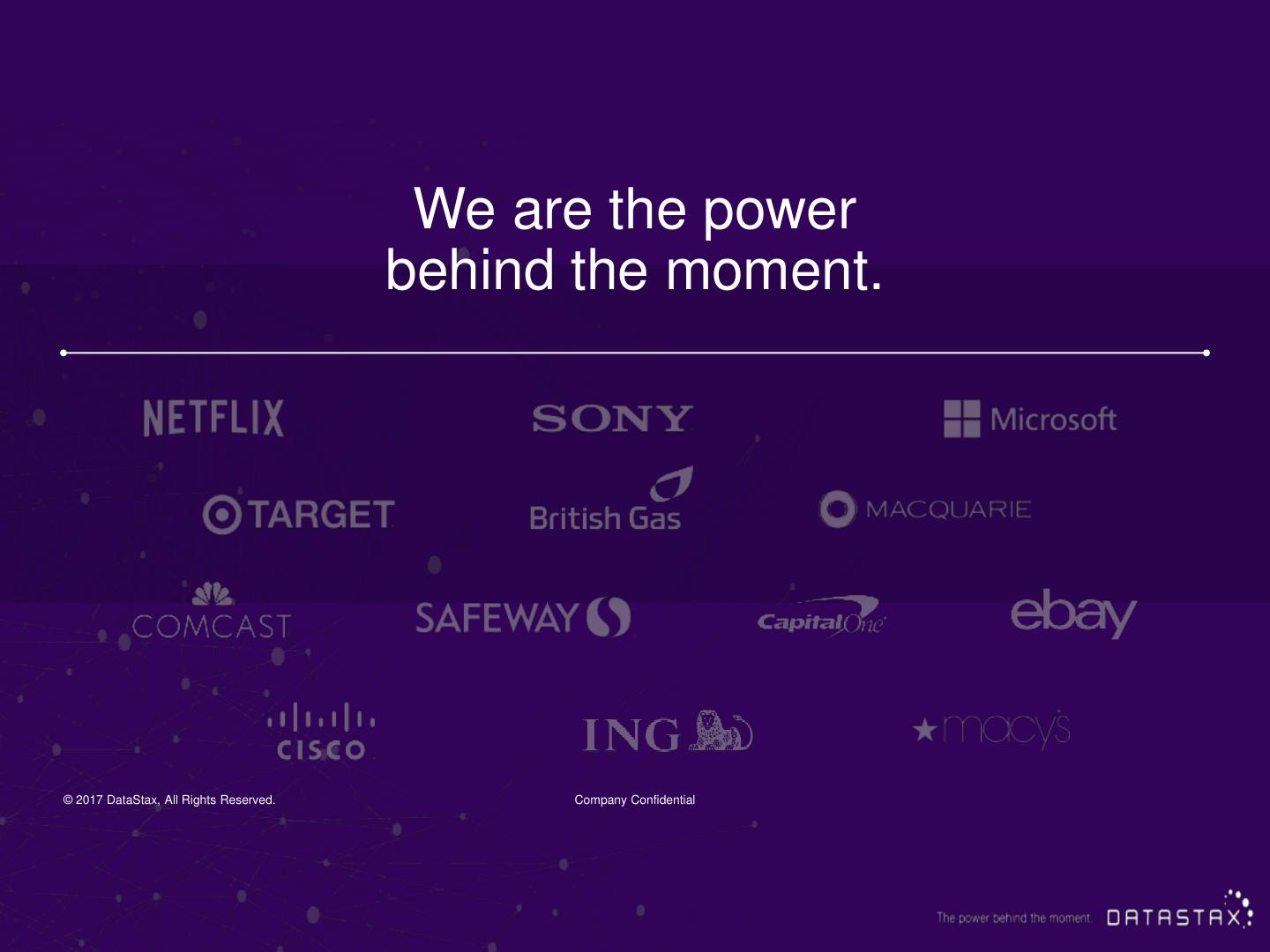 We are the power behind the moment.

NETFLIX

SONY

Microsoft

TARGET

British Gas

MACQUARIE

COMCAST

SAFEWAY

Capital One

ebay

CISCO

ING

macy's

© 2017 DataStax, All Rights Reserved.

Company Confidential

The power behind the moment. DATASTAX